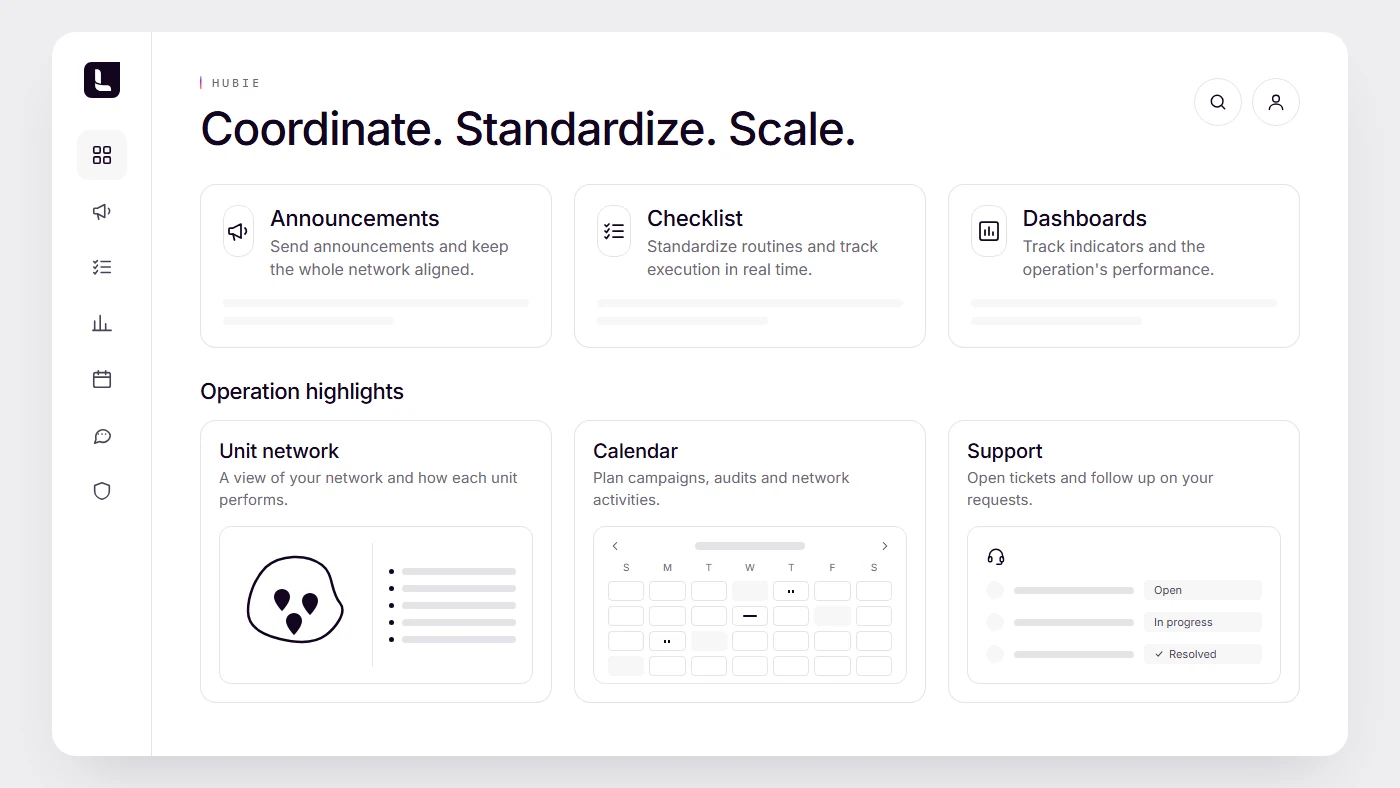 HUBIE

Coordinate. Standardize. Scale.

Announcements
Send announcements and keep the whole network aligned.

Checklist
Standardize routines and track execution in real time.

Dashboards
Track indicators and the operation's performance.

Operation highlights

Unit network
A view of your network and how each unit performs.

Calendar
Plan campaigns, audits and network activities.

S M T W T F S

Support
Open tickets and follow up on your requests.

Open
In progress
✓ Resolved